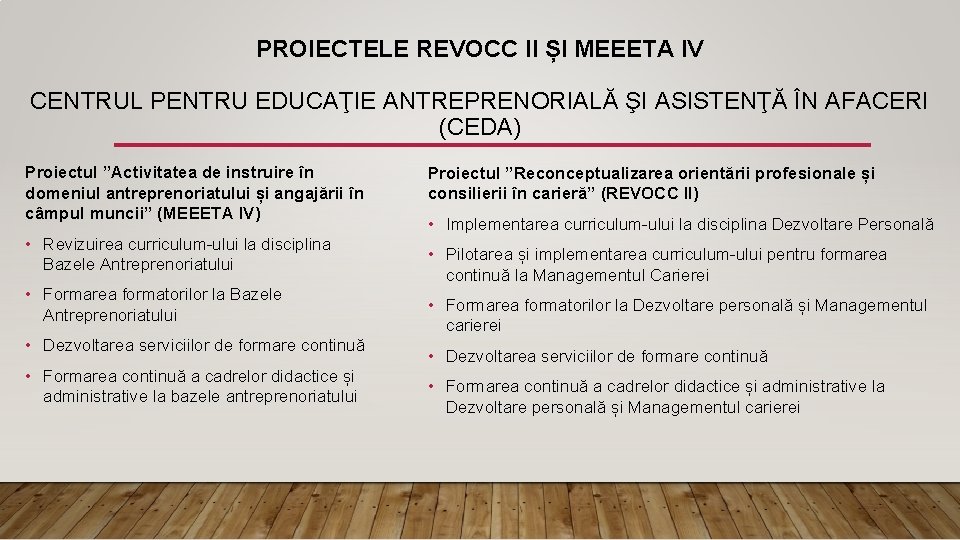 PROIECTELE REVOCC II ȘI MEEETA IV

CENTRUL PENTRU EDUCAŢIE ANTREPRENORIALĂ ŞI ASISTENŢĂ ÎN AFACERI (CEDA)

Proiectul ”Activitatea de instruire în domeniul antreprenoriatului și angajării în câmpul muncii” (MEEETA IV)

• Revizuirea curriculum-ului la disciplina Bazele Antreprenoriatului

• Formarea formatorilor la Bazele Antreprenoriatului

• Dezvoltarea serviciilor de formare continuă

• Formarea continuă a cadrelor didactice și administrative la bazele antreprenoriatului

Proiectul ”Reconceptualizarea orientării profesionale și consilierii în carieră” (REVOCC II)

• Implementarea curriculum-ului la disciplina Dezvoltare Personală

• Pilotarea și implementarea curriculum-ului pentru formarea continuă la Managementul Carierei

• Formarea formatorilor la Dezvoltare personală și Managementul carierei

• Dezvoltarea serviciilor de formare continuă

• Formarea continuă a cadrelor didactice și administrative la Dezvoltare personală și Managementul carierei